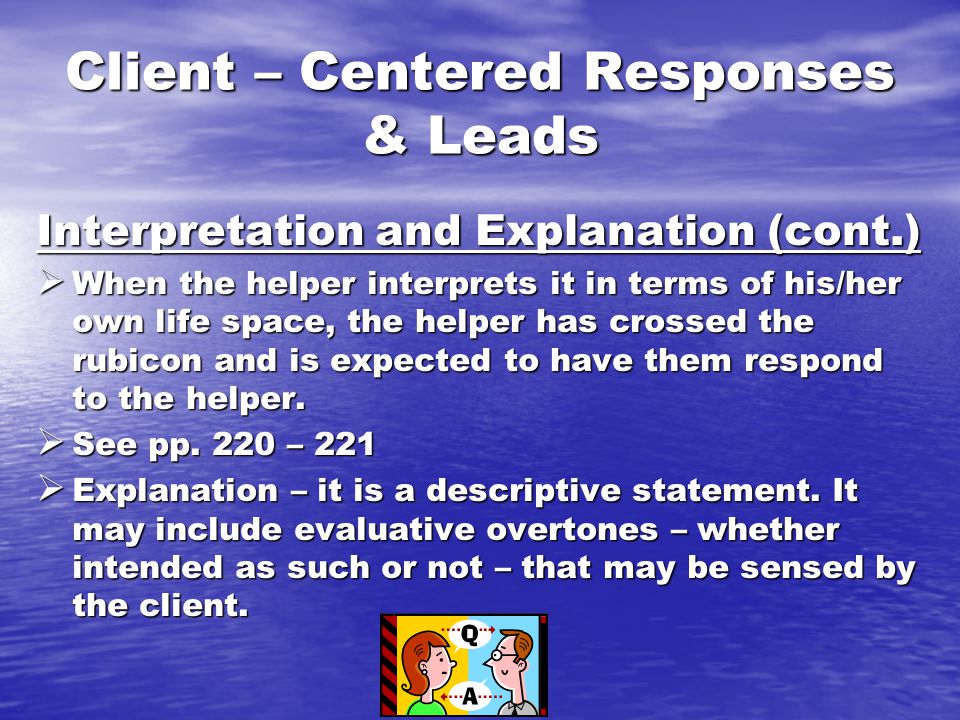 Client – Centered Responses & Leads

Interpretation and Explanation (cont.)

➢ When the helper interprets it in terms of his/her own life space, the helper has crossed the rubicon and is expected to have them respond to the helper.

➢ See pp. 220 – 221

➢ Explanation – it is a descriptive statement. It may include evaluative overtones – whether intended as such or not – that may be sensed by the client.

Q

A